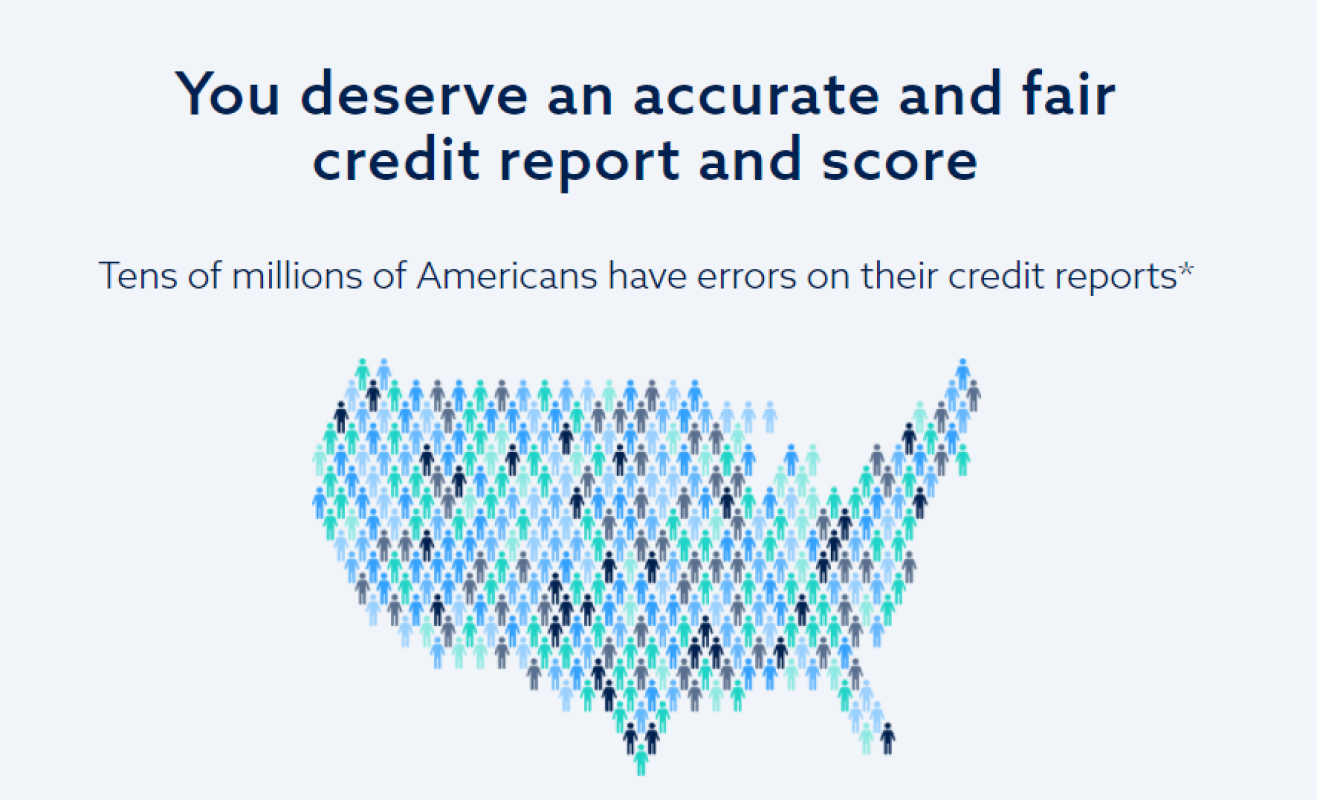 You deserve an accurate and fair credit report and score

Tens of millions of Americans have errors on their credit reports*